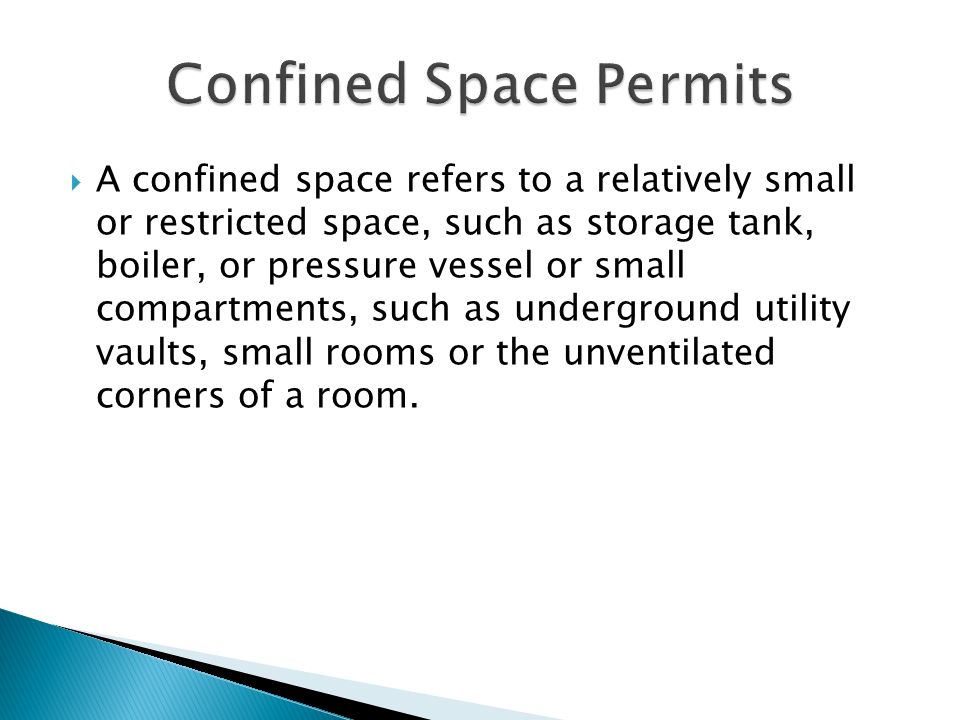 Confined Space Permits

A confined space refers to a relatively small or restricted space, such as storage tank, boiler, or pressure vessel or small compartments, such as underground utility vaults, small rooms or the unventilated corners of a room.